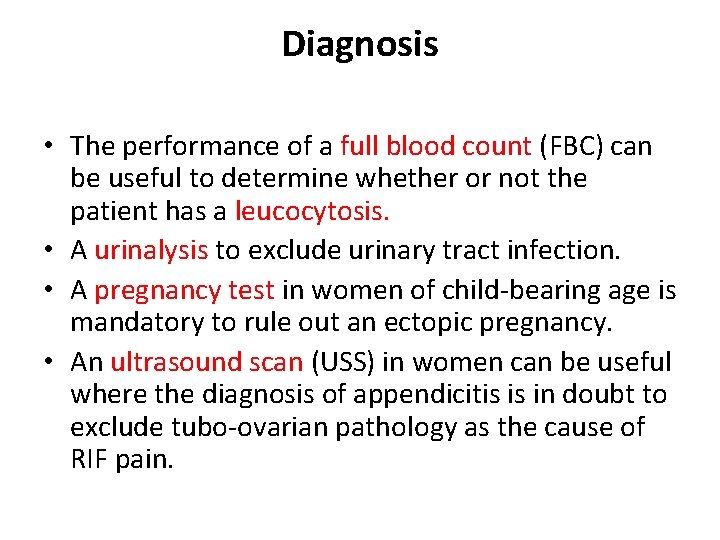 Diagnosis

• The performance of a full blood count (FBC) can be useful to determine whether or not the patient has a leucocytosis.
• A urinalysis to exclude urinary tract infection.
• A pregnancy test in women of child-bearing age is mandatory to rule out an ectopic pregnancy.
• An ultrasound scan (USS) in women can be useful where the diagnosis of appendicitis is in doubt to exclude tubo-ovarian pathology as the cause of RIF pain.